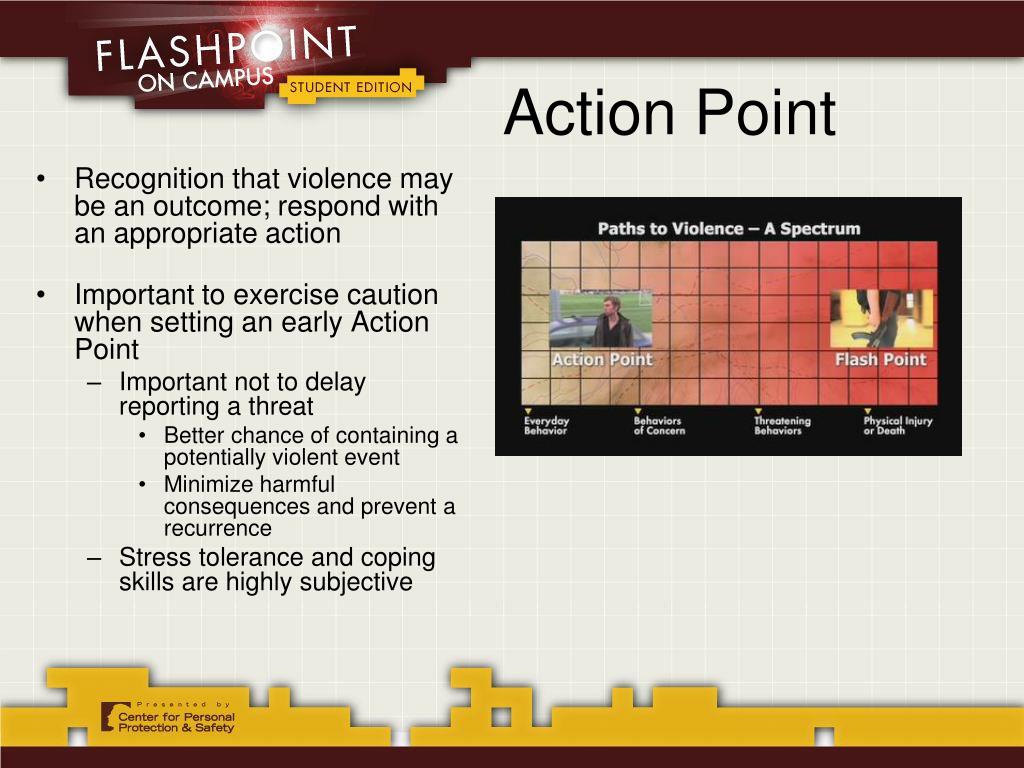 FLASHPOINT
ON CAMPUS
STUDENT EDITION

Action Point

• Recognition that violence may be an outcome; respond with an appropriate action

• Important to exercise caution when setting an early Action Point
– Important not to delay reporting a threat
• Better chance of containing a potentially violent event
• Minimize harmful consequences and prevent a recurrence
– Stress tolerance and coping skills are highly subjective

Paths to Violence – A Spectrum

Action Point

Flash Point

Everyday Behavior

Behaviors of Concern

Threatening Behaviors

Physical Injury or Death

Presented by
Center for Personal Protection & Safety